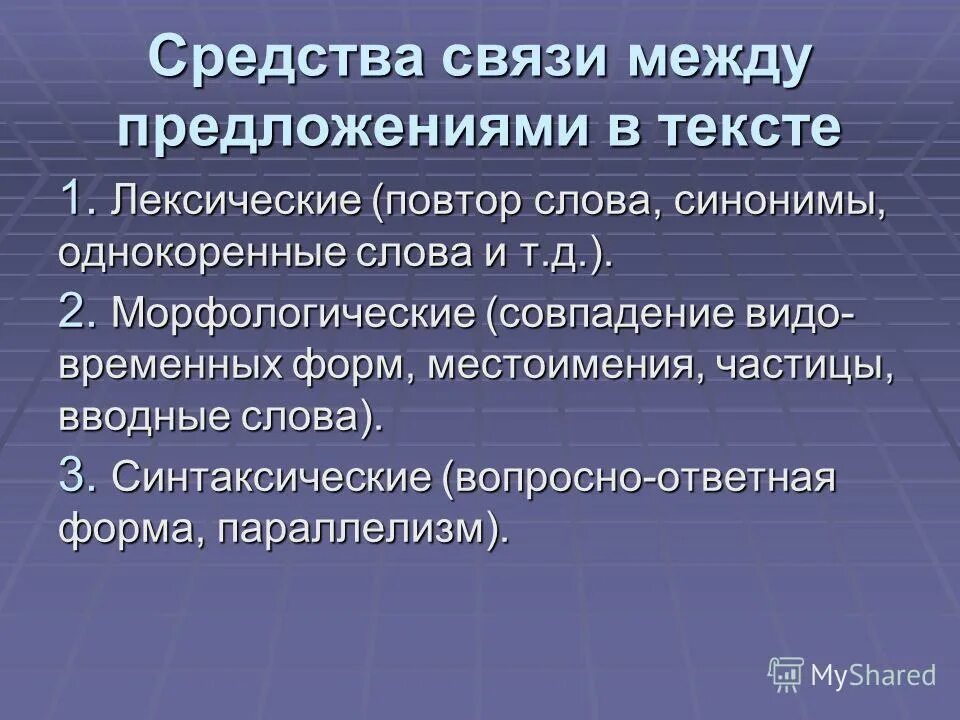 Средства связи между предложениями в тексте

1. Лексические (повтор слова, синонимы, однокоренные слова и т.д.).

2. Морфологические (совпадение видо-временных форм, местоимения, частицы, вводные слова).

3. Синтаксические (вопросно-ответная форма, параллелизм).

MyShared